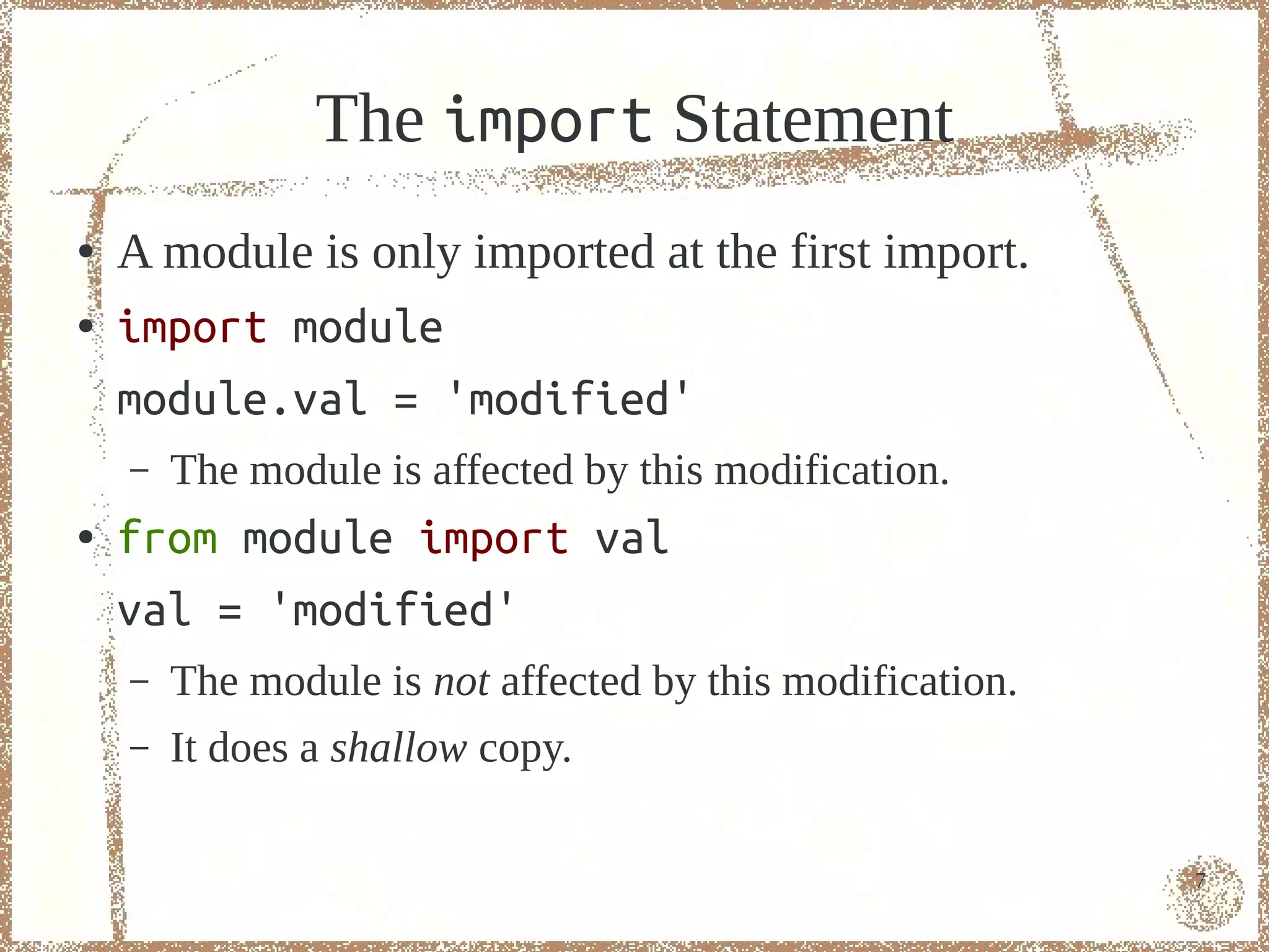 The import Statement

• A module is only imported at the first import.

• import module
module.val = 'modified'

– The module is affected by this modification.

• from module import val
val = 'modified'

– The module is not affected by this modification.

– It does a shallow copy.

7